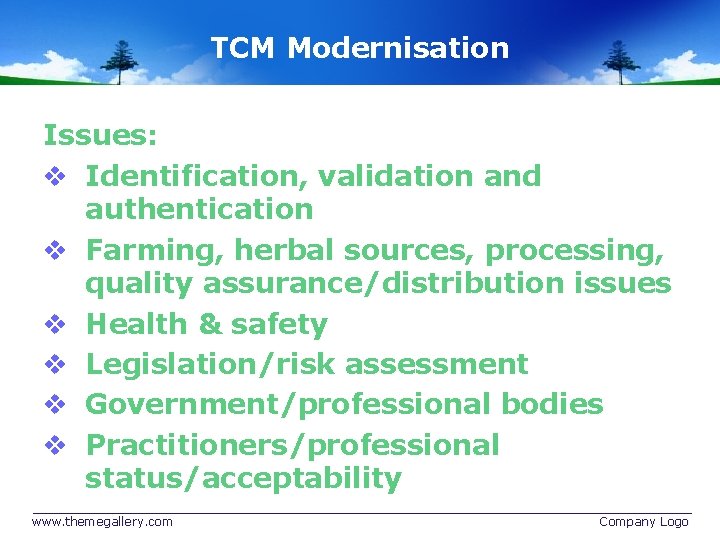 TCM Modernisation

Issues:

❖ Identification, validation and authentication
❖ Farming, herbal sources, processing, quality assurance/distribution issues
❖ Health & safety
❖ Legislation/risk assessment
❖ Government/professional bodies
❖ Practitioners/professional status/acceptability

www.themegallery.com

Company Logo